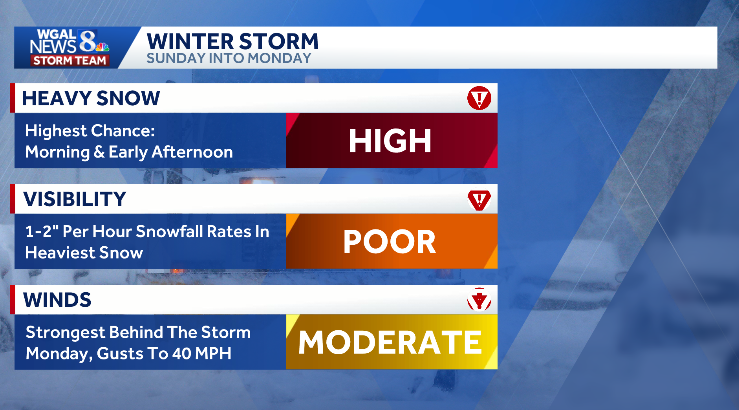 WGAL NEWS 8 STORM TEAM

WINTER STORM
SUNDAY INTO MONDAY

HEAVY SNOW
Highest Chance: Morning & Early Afternoon
HIGH

VISIBILITY
1-2" Per Hour Snowfall Rates In Heaviest Snow
POOR

WINDS
Strongest Behind The Storm Monday, Gusts To 40 MPH
MODERATE